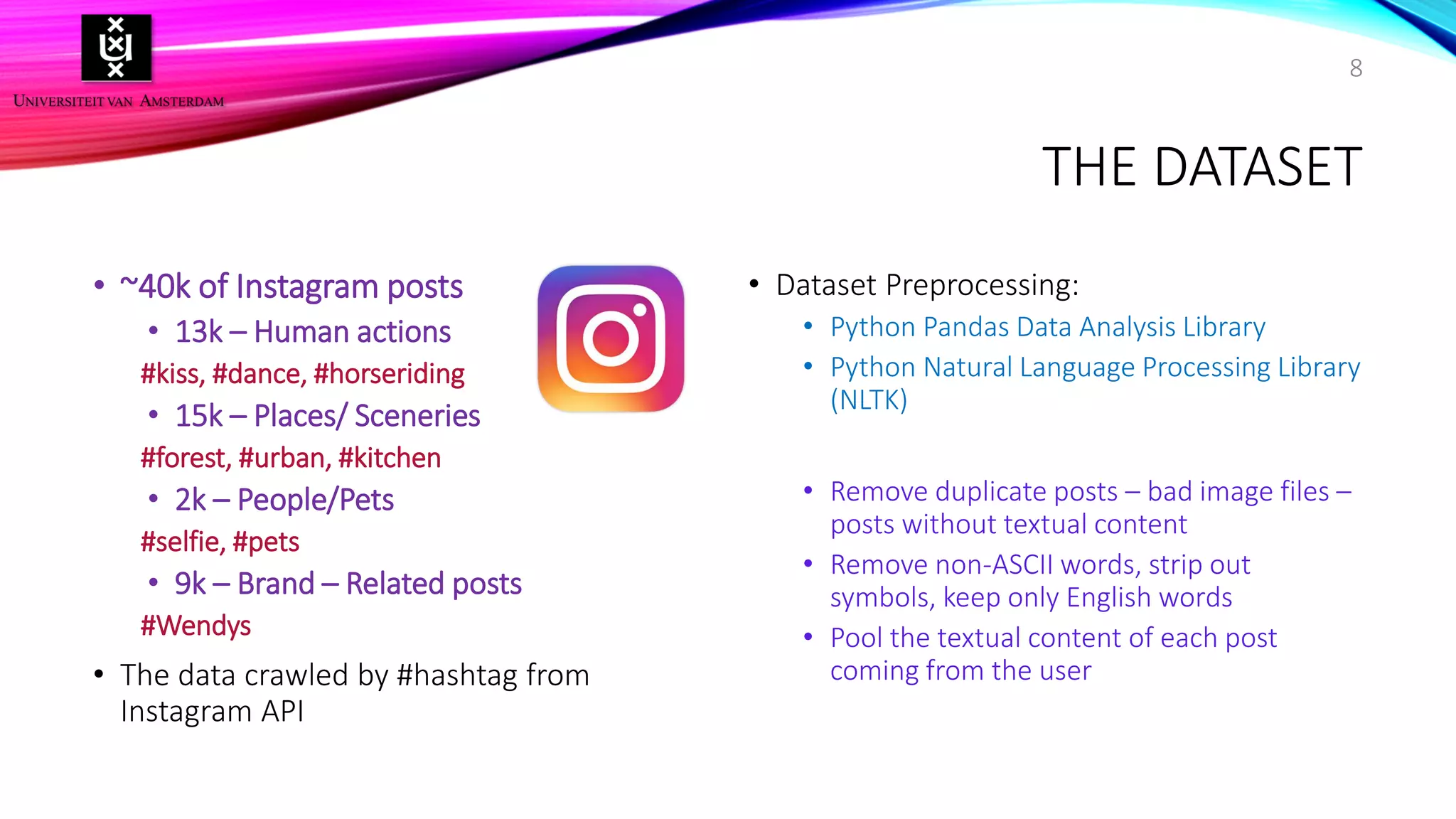 UNIVERSITEIT VAN AMSTERDAM

8

THE DATASET

• ~40k of Instagram posts
  • 13k – Human actions
  #kiss, #dance, #horseriding
  • 15k – Places/ Sceneries
  #forest, #urban, #kitchen
  • 2k – People/Pets
  #selfie, #pets
  • 9k – Brand – Related posts
  #Wendys
• The data crawled by #hashtag from Instagram API

• Dataset Preprocessing:
  • Python Pandas Data Analysis Library
  • Python Natural Language Processing Library (NLTK)

  • Remove duplicate posts – bad image files – posts without textual content
  • Remove non-ASCII words, strip out symbols, keep only English words
  • Pool the textual content of each post coming from the user